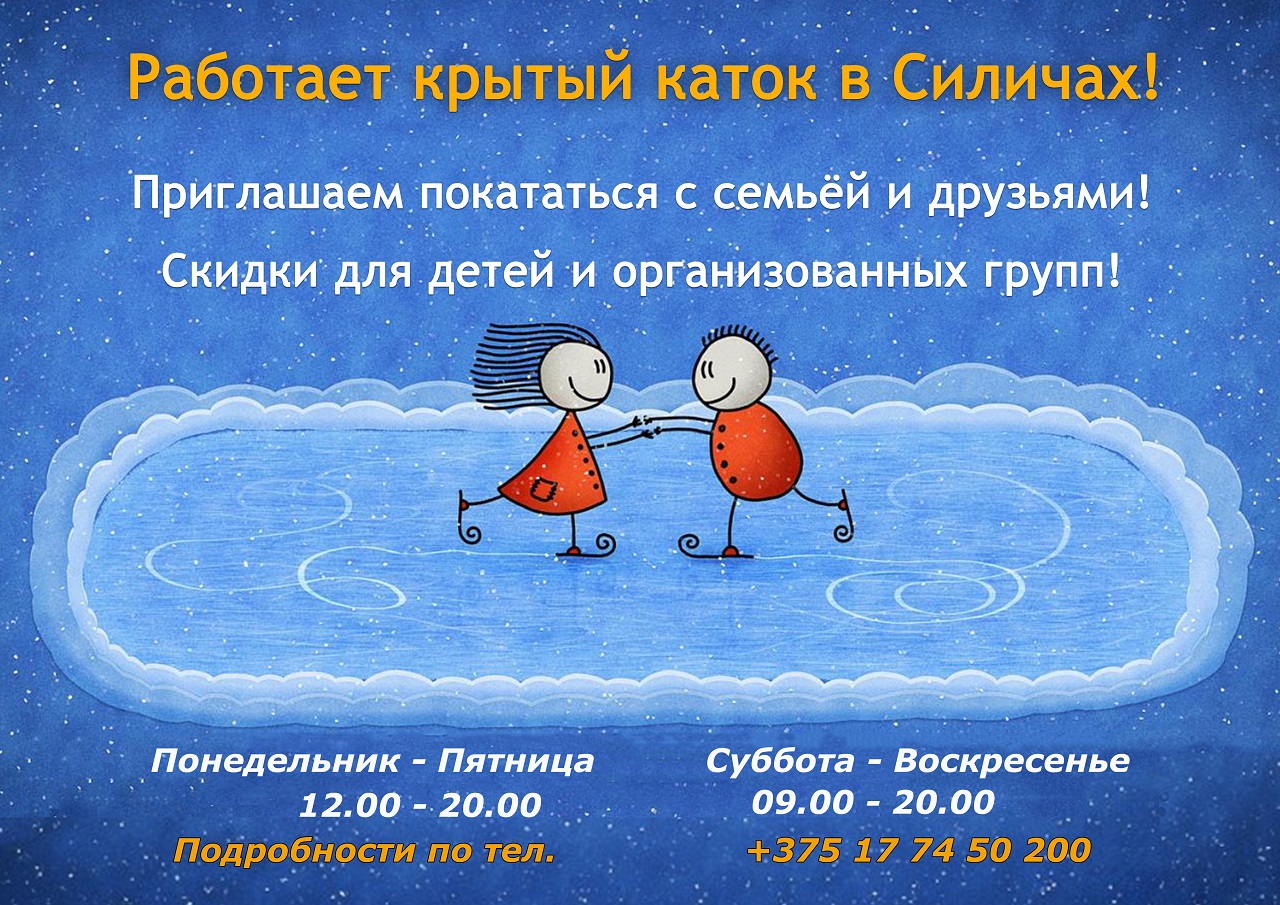 Работает крытый каток в Силичах!

Приглашаем покататься с семьёй и друзьями!

Скидки для детей и организованных групп!

Понедельник - Пятница
12.00 - 20.00

Суббота - Воскресенье
09.00 - 20.00

Подробности по тел. +375 17 74 50 200